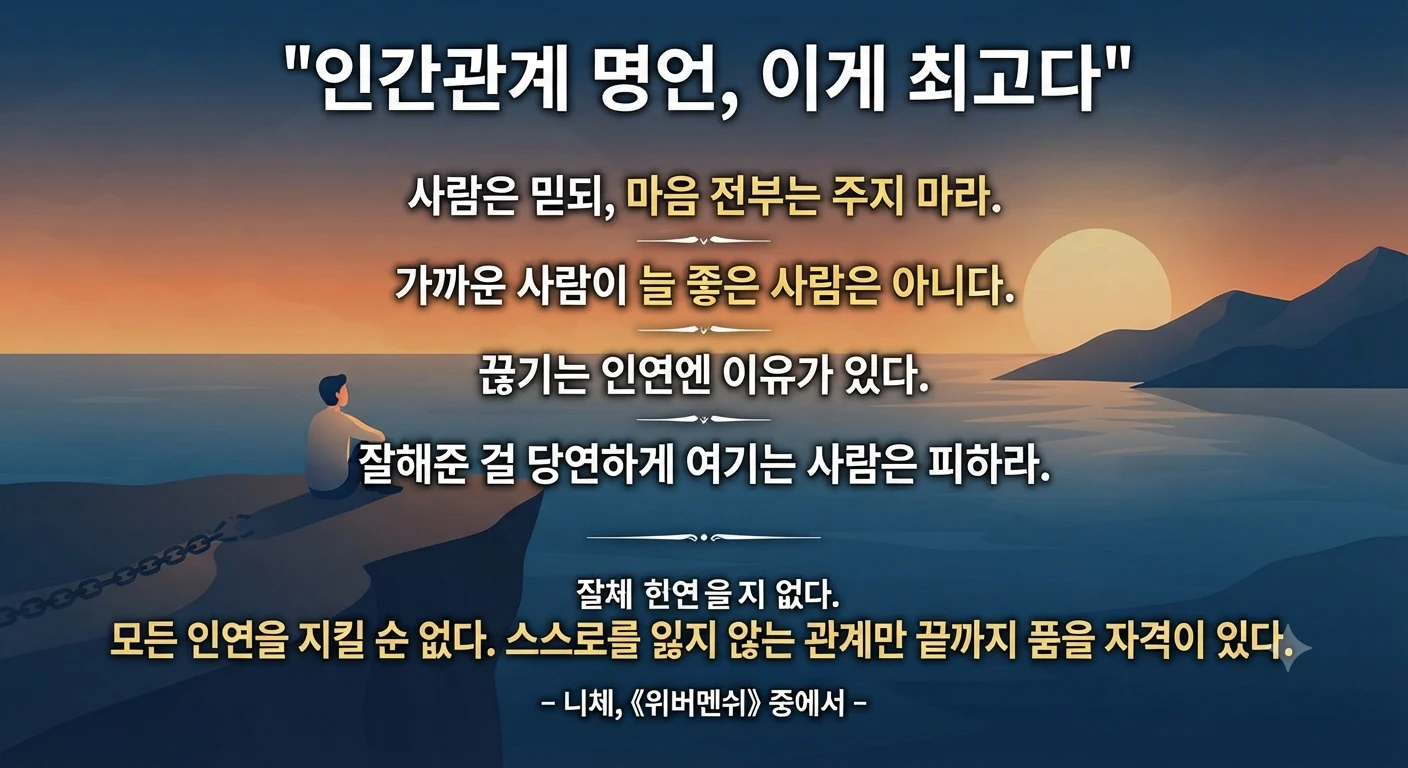 "인간관계 명언, 이게 최고다"

사람은 믿되, 마음 전부는 주지 마라.

가까운 사람이 늘 좋은 사람은 아니다.

끊기는 인연엔 이유가 있다.

잘해준 걸 당연하게 여기는 사람은 피하라.

잘체 헌연을 지 없다.
모든 인연을 지킬 순 없다. 스스로를 잃지 않는 관계만 끝까지 품을 자격이 있다.

– 니체, 《위버멘쉬》 중에서 –